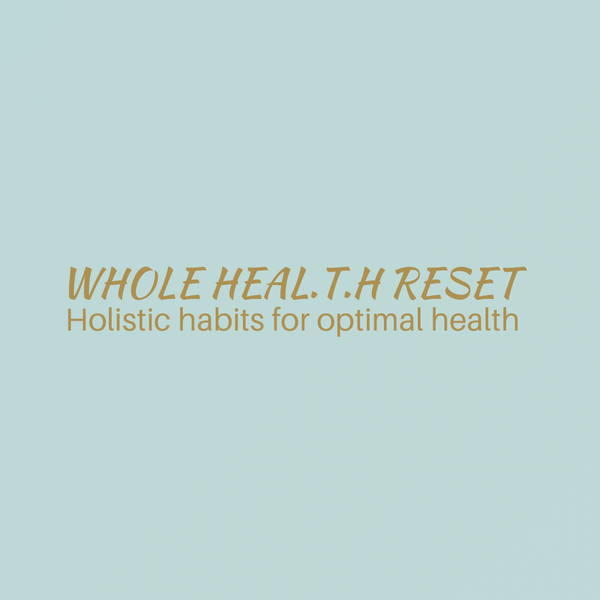 WHOLE HEAL.T.H RESET
Holistic habits for optimal health